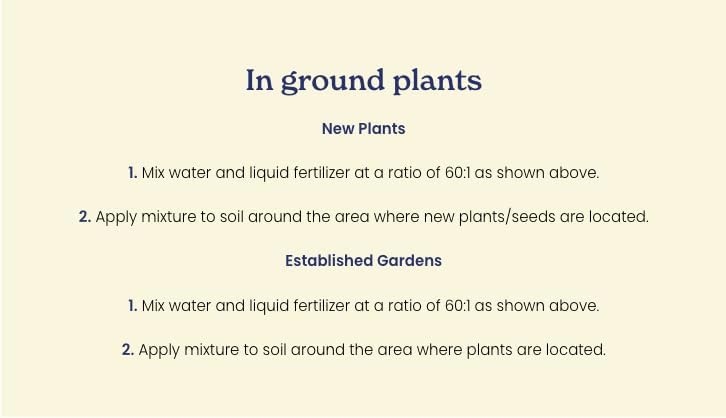 In ground plants

New Plants

1. Mix water and liquid fertilizer at a ratio of 60:1 as shown above.

2. Apply mixture to soil around the area where new plants/seeds are located.

Established Gardens

1. Mix water and liquid fertilizer at a ratio of 60:1 as shown above.

2. Apply mixture to soil around the area where plants are located.